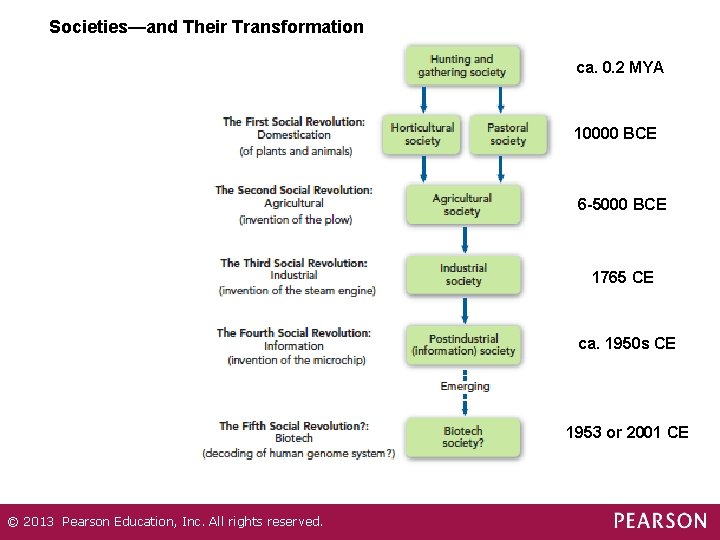 Societies—and Their Transformation

Hunting and gathering society

ca. 0.2 MYA

The First Social Revolution: Domestication (of plants and animals)

Horticultural society

Pastoral society

10000 BCE

The Second Social Revolution: Agricultural (invention of the plow)

Agricultural society

6-5000 BCE

The Third Social Revolution: Industrial (invention of the steam engine)

Industrial society

1765 CE

The Fourth Social Revolution: Information (invention of the microchip)

Postindustrial (information) society

ca. 1950s CE

Emerging

The Fifth Social Revolution?: Biotech (decoding of human genome system?)

Biotech society?

1953 or 2001 CE

© 2013 Pearson Education, Inc. All rights reserved.

PEARSON